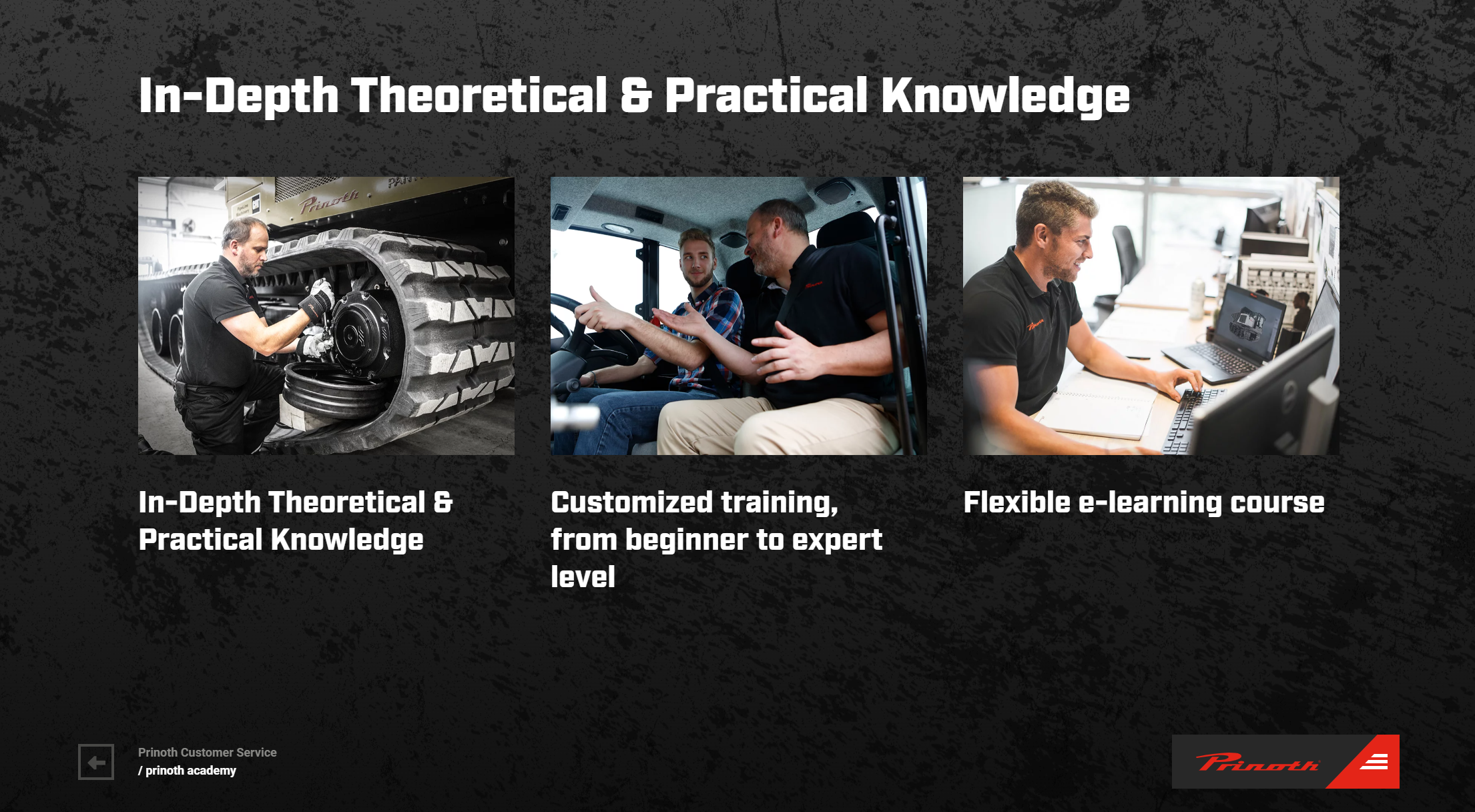 In-Depth Theoretical & Practical Knowledge

Prinoth

In-Depth Theoretical & Practical Knowledge

Customized training, from beginner to expert level

Flexible e-learning course

Prinoth Customer Service
/ prinoth academy

Prinoth